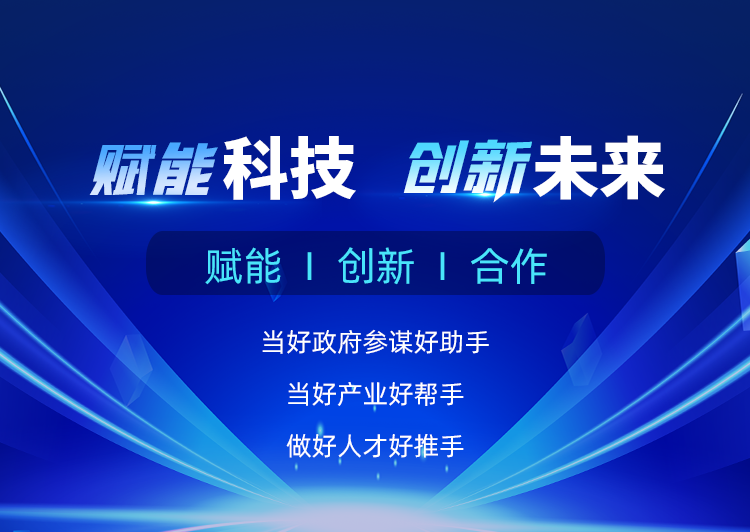 赋能科技 创新未来

赋能 I 创新 I 合作

当好政府参谋好助手

当好产业好帮手

做好人才好推手